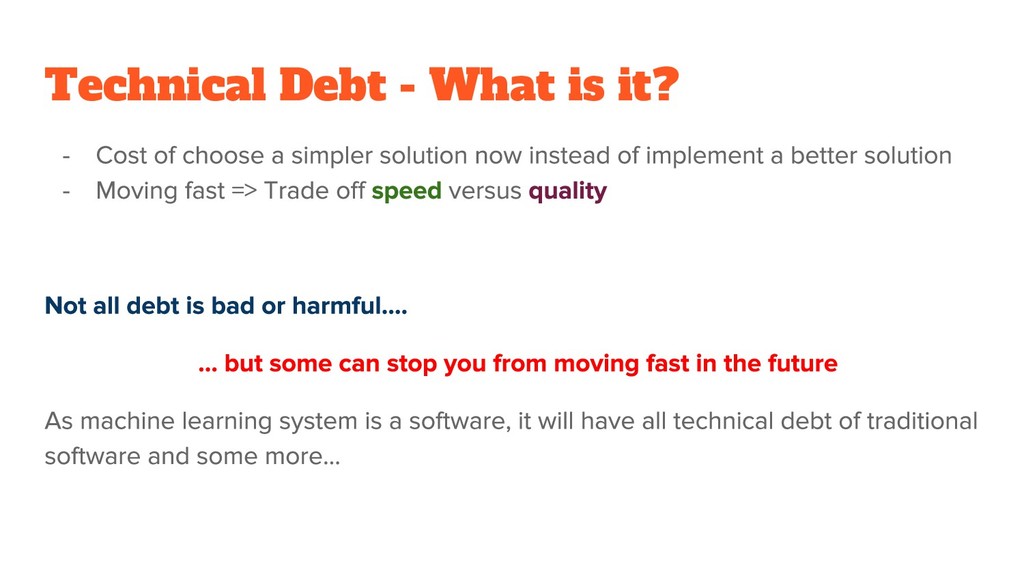 Technical Debt - What is it?

- Cost of choose a simpler solution now instead of implement a better solution
- Moving fast => Trade off speed versus quality

Not all debt is bad or harmful....

... but some can stop you from moving fast in the future

As machine learning system is a software, it will have all technical debt of traditional software and some more...